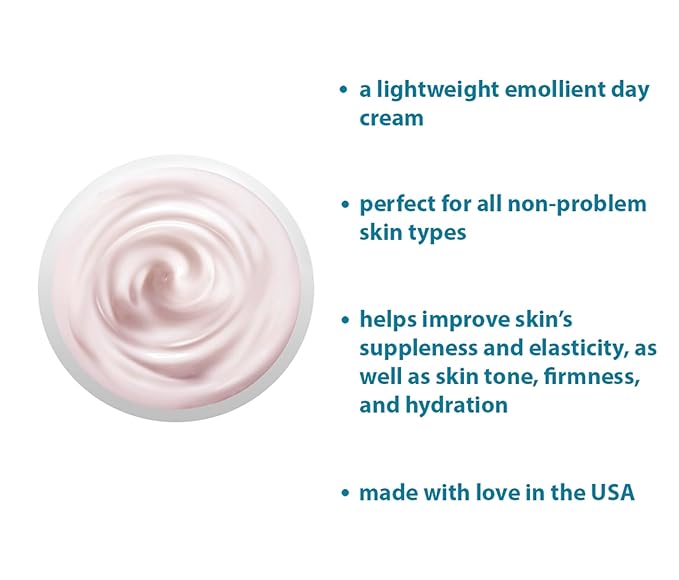 • a lightweight emollient day cream

• perfect for all non-problem skin types

• helps improve skin’s suppleness and elasticity, as well as skin tone, firmness, and hydration

• made with love in the USA